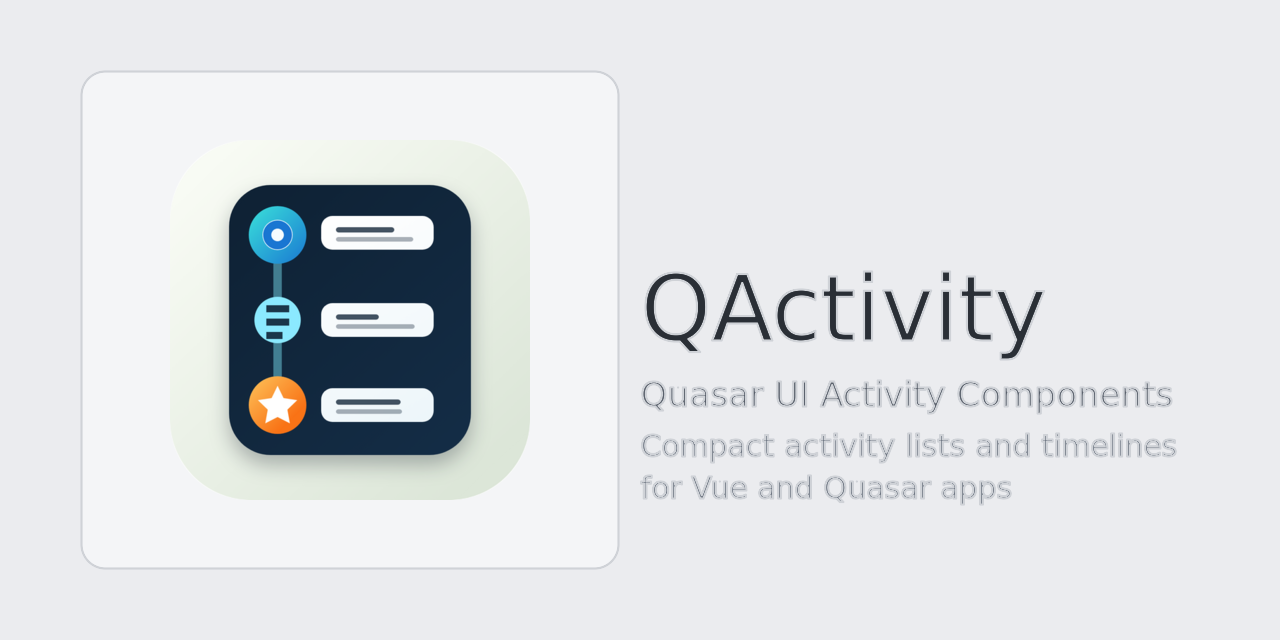 QActivity

Quasar UI Activity Components

Compact activity lists and timelines for Vue and Quasar apps